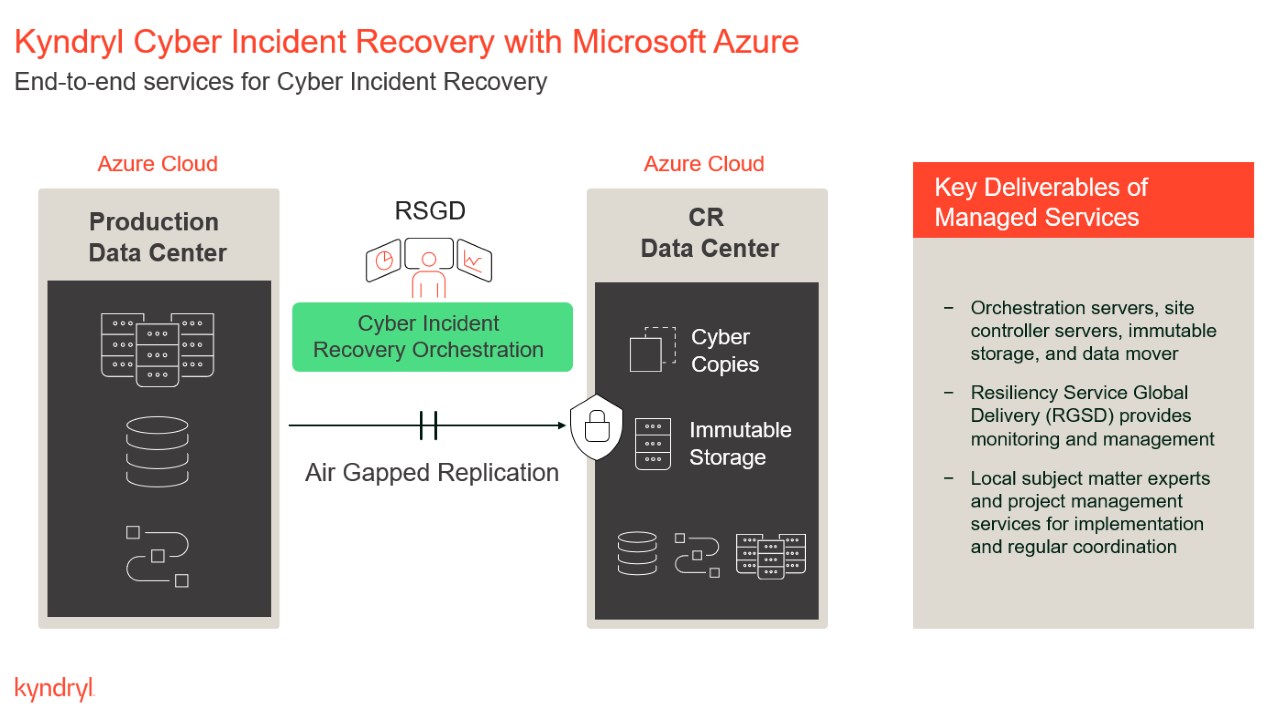 Kyndryl Cyber Incident Recovery with Microsoft Azure
End-to-end services for Cyber Incident Recovery

Azure Cloud

Production Data Center

RSGD

Cyber Incident Recovery Orchestration

Air Gapped Replication

Azure Cloud

CR Data Center

Cyber Copies

Immutable Storage

Key Deliverables of Managed Services

– Orchestration servers, site controller servers, immutable storage, and data mover

– Resiliency Service Global Delivery (RGSD) provides monitoring and management

– Local subject matter experts and project management services for implementation and regular coordination

kyndryl